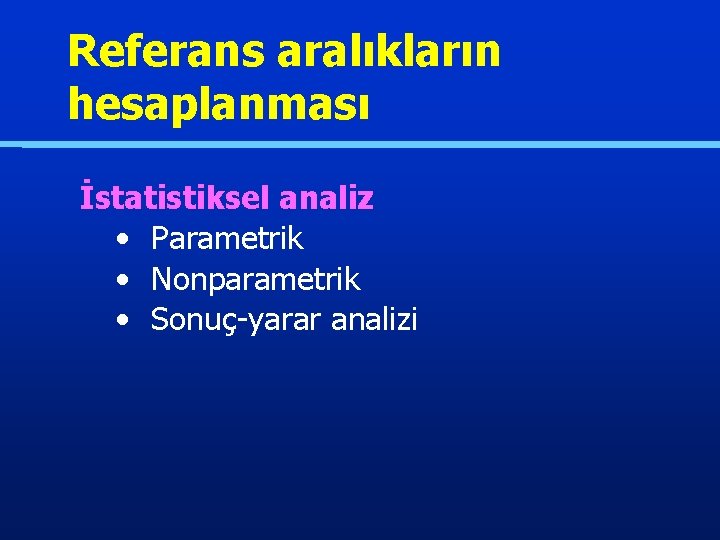 Referans aralıkların hesaplanması

İstatistiksel analiz
• Parametrik
• Nonparametrik
• Sonuç-yarar analizi